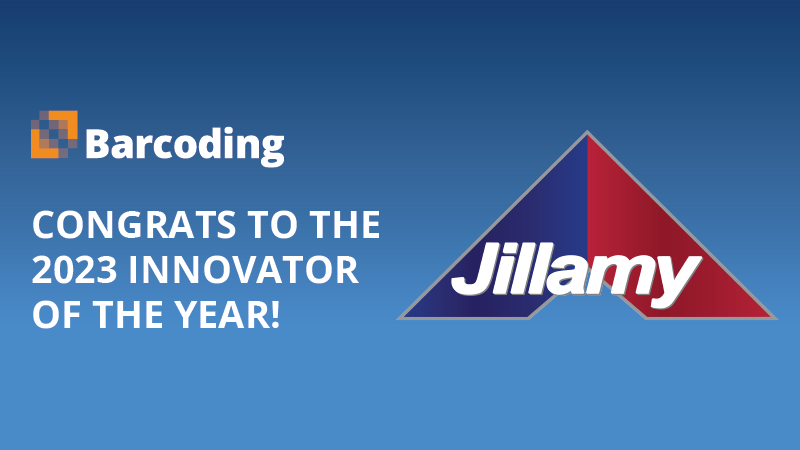 Barcoding

CONGRATS TO THE 2023 INNOVATOR OF THE YEAR!

Jillamy